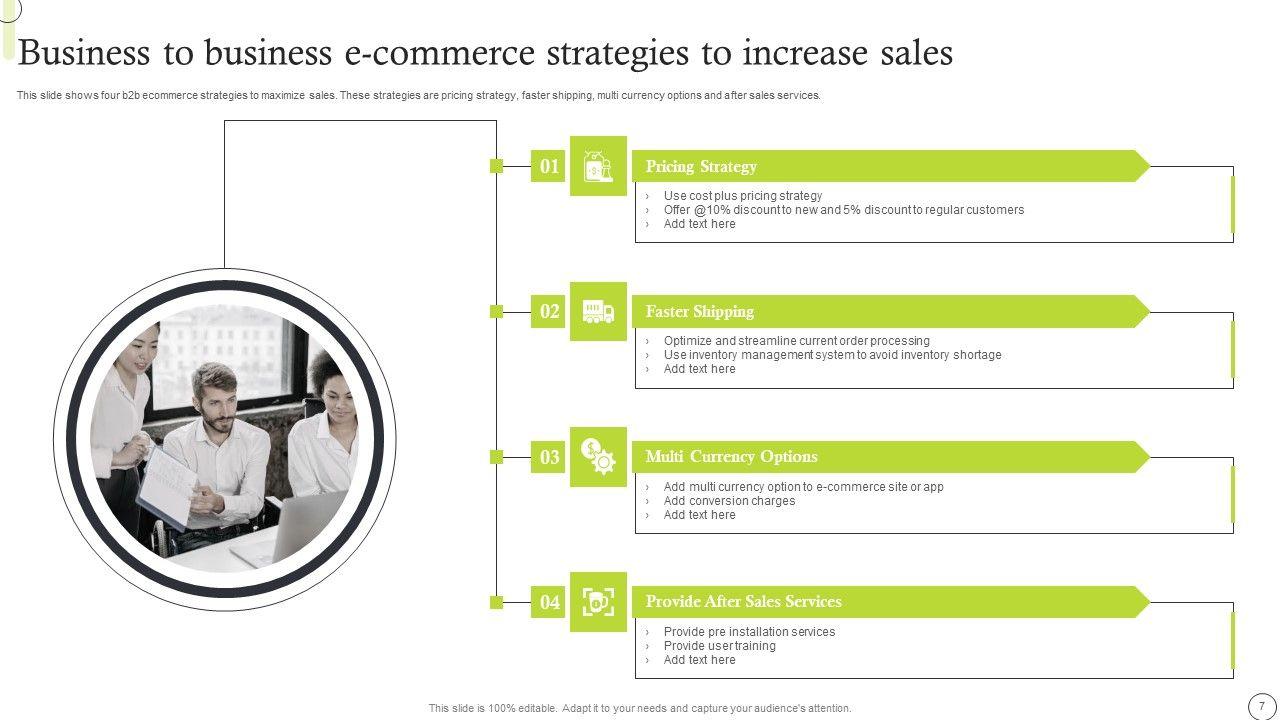 Business to business e-commerce strategies to increase sales

This slide shows four b2b ecommerce strategies to maximize sales. These strategies are pricing strategy, faster shipping, multi currency options and after sales services.

01

Pricing Strategy

› Use cost plus pricing strategy
› Offer @10% discount to new and 5% discount to regular customers
› Add text here

02

Faster Shipping

› Optimize and streamline current order processing
› Use inventory management system to avoid inventory shortage
› Add text here

03

Multi Currency Options

› Add multi currency option to e-commerce site or app
› Add conversion charges
› Add text here

04

Provide After Sales Services

› Provide pre installation services
› Provide user training
› Add text here

This slide is 100% editable. Adapt it to your needs and capture your audience's attention.

7